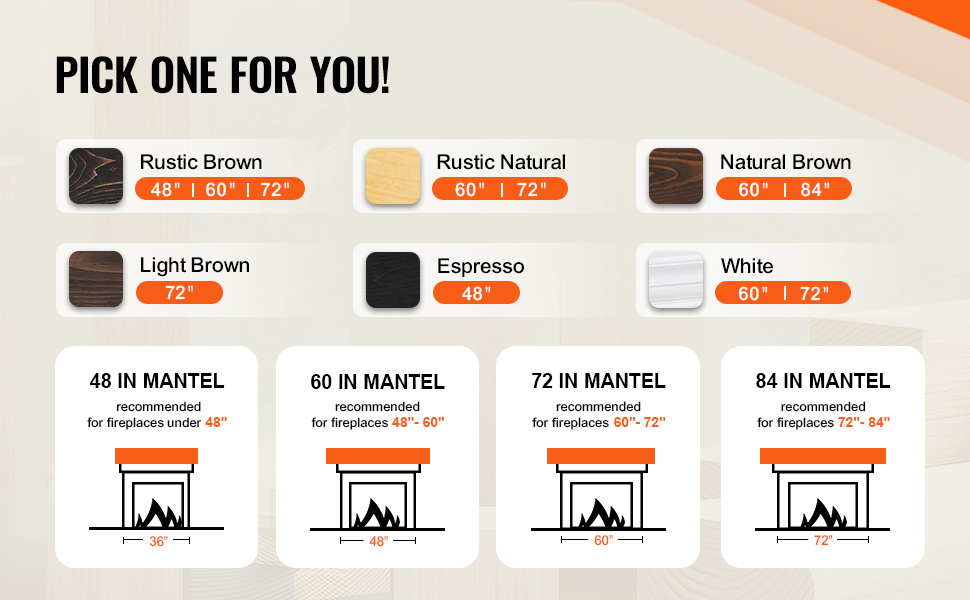 PICK ONE FOR YOU!

Rustic Brown
48" | 60" | 72"

Rustic Natural
60" | 72"

Natural Brown
60" | 84"

Light Brown
72"

Espresso
48"

White
60" | 72"

48 IN MANTEL
recommended for fireplaces under 48"
36"

60 IN MANTEL
recommended for fireplaces 48"- 60"
48"

72 IN MANTEL
recommended for fireplaces 60"- 72"
60"

84 IN MANTEL
recommended for fireplaces 72"- 84"
72"